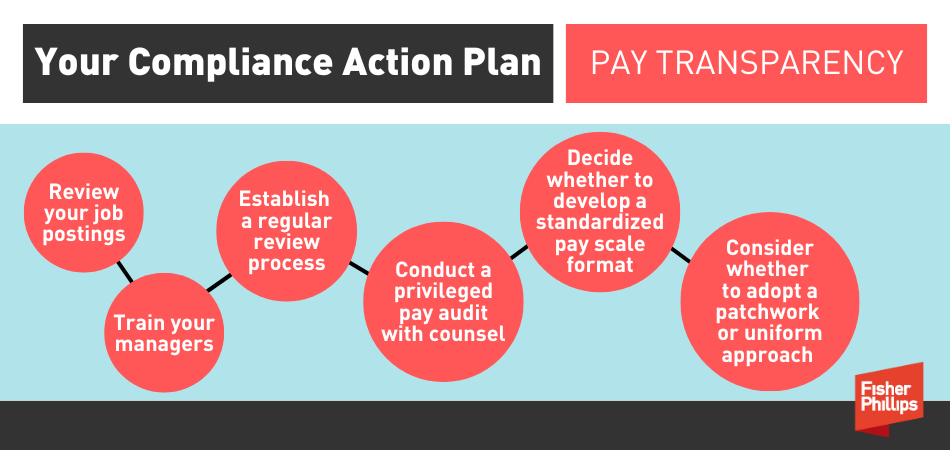 Your Compliance Action Plan

PAY TRANSPARENCY

Review your job postings

Train your managers

Establish a regular review process

Conduct a privileged pay audit with counsel

Decide whether to develop a standardized pay scale format

Consider whether to adopt a patchwork or uniform approach

Fisher Phillips